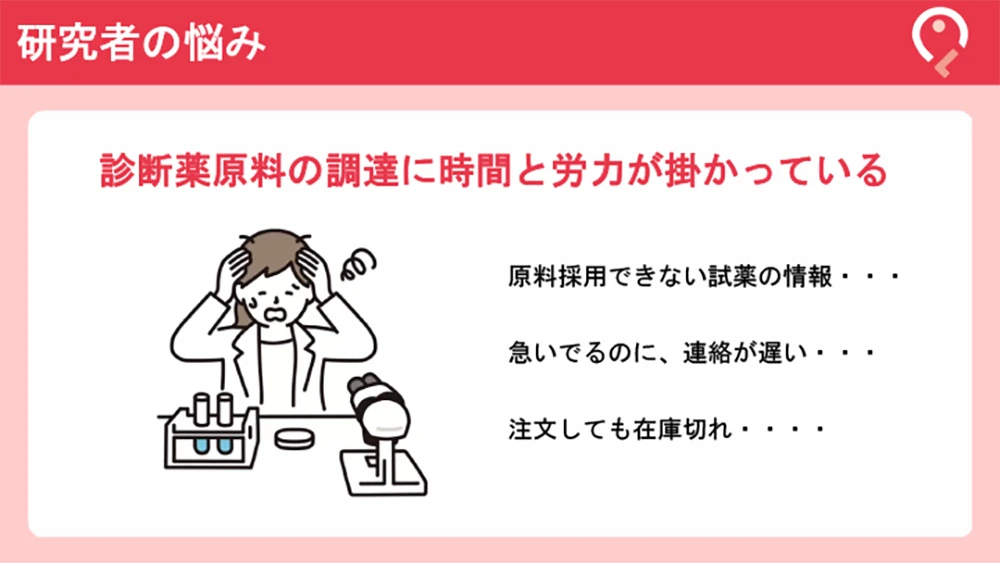 研究者の悩み

診断薬原料の調達に時間と労力が掛かっている

原料採用できない試薬の情報・・・

急いでるのに、連絡が遅い・・・

注文しても在庫切れ・・・・